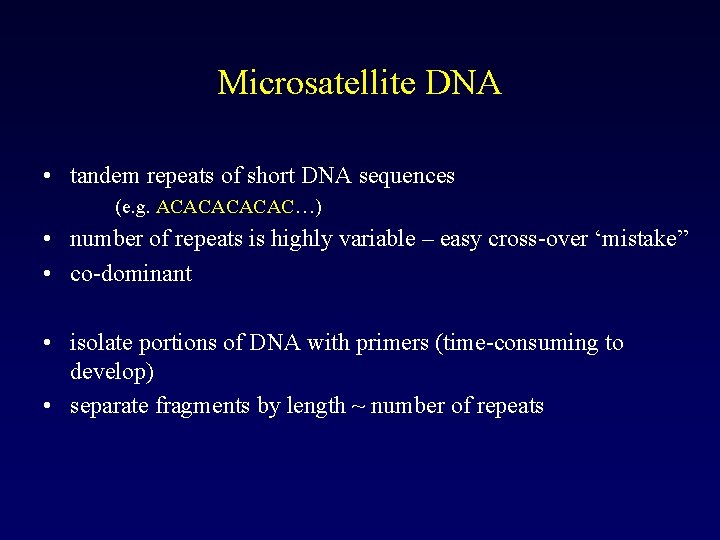 Microsatellite DNA

• tandem repeats of short DNA sequences
(e.g. ACACACACAC…)
• number of repeats is highly variable – easy cross-over ‘mistake”
• co-dominant

• isolate portions of DNA with primers (time-consuming to develop)
• separate fragments by length ~ number of repeats